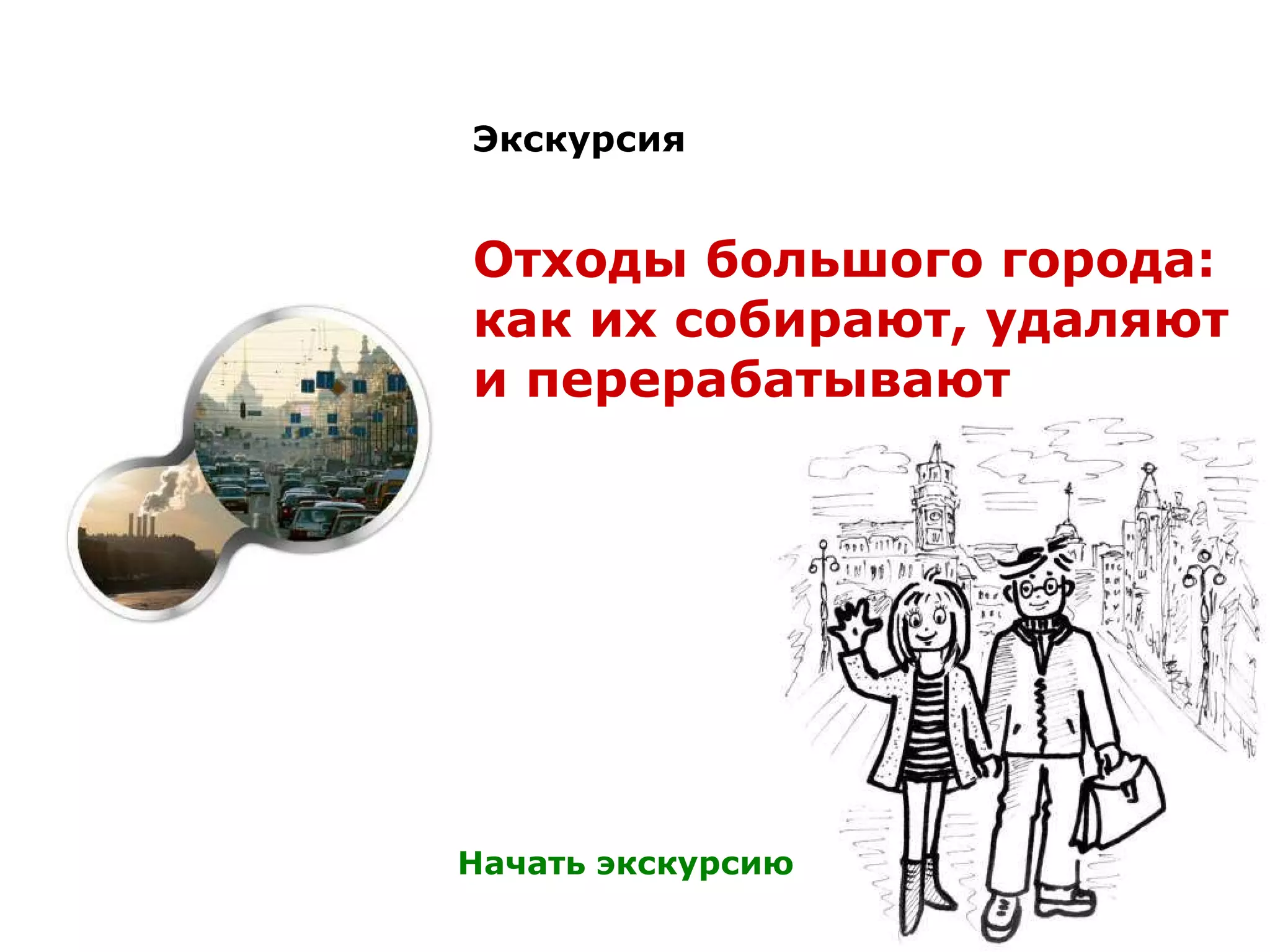 Экскурсия

Отходы большого города: как их собирают, удаляют и перерабатывают

Начать экскурсию